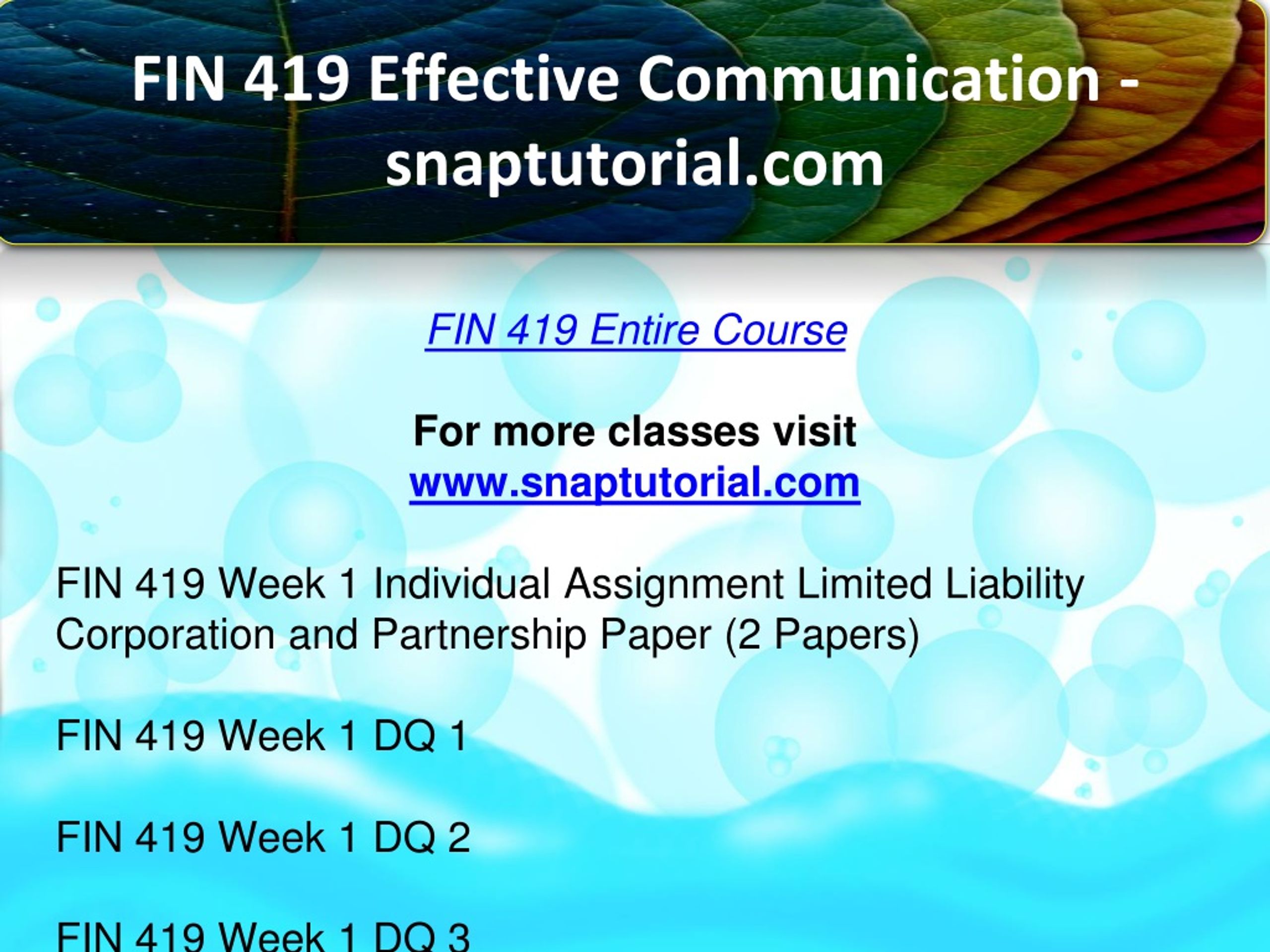 FIN 419 Effective Communication - snaptutorial.com

FIN 419 Entire Course

For more classes visit
www.snaptutorial.com

FIN 419 Week 1 Individual Assignment Limited Liability Corporation and Partnership Paper (2 Papers)

FIN 419 Week 1 DQ 1

FIN 419 Week 1 DQ 2

FIN 419 Week 1 DQ 3